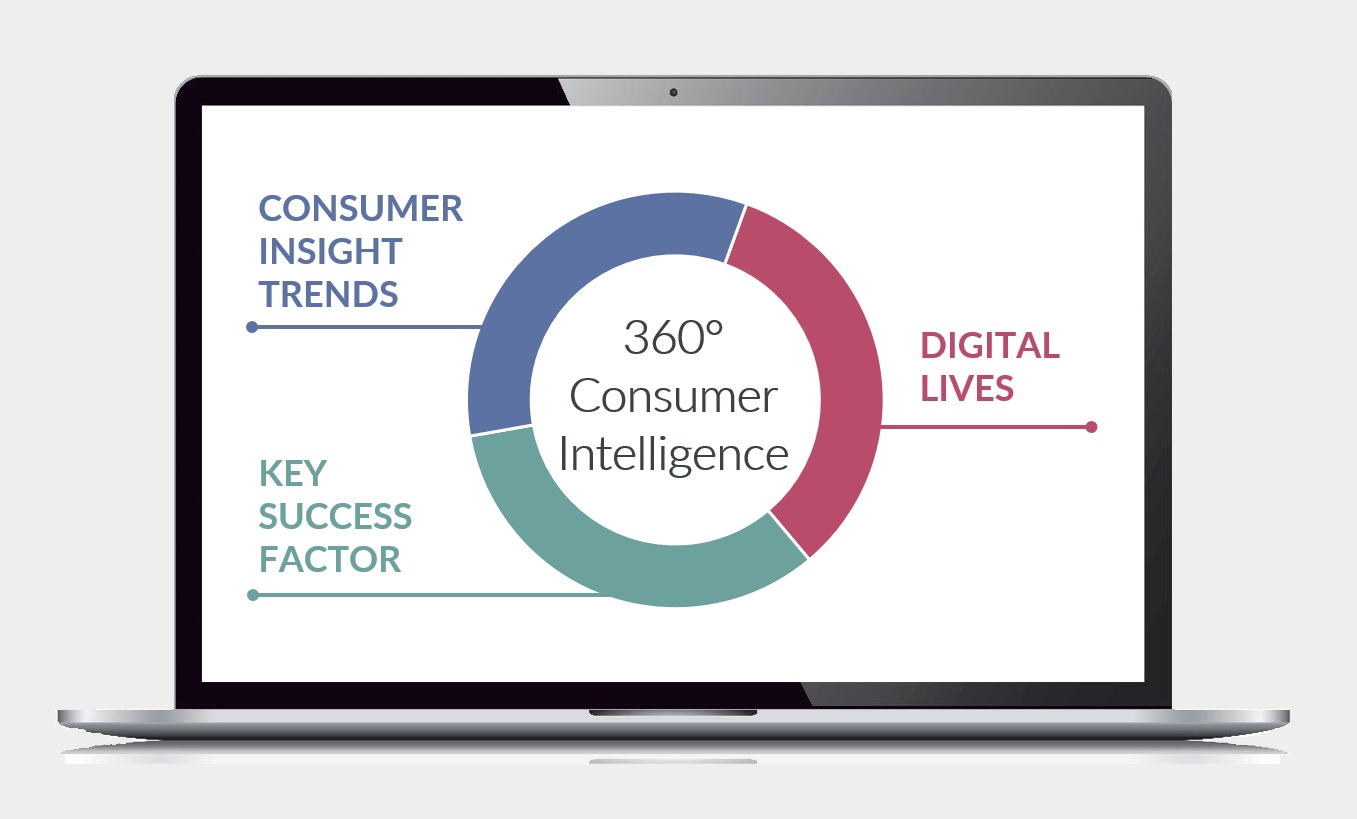 CONSUMER INSIGHT TRENDS

360° Consumer Intelligence

DIGITAL LIVES

KEY SUCCESS FACTOR